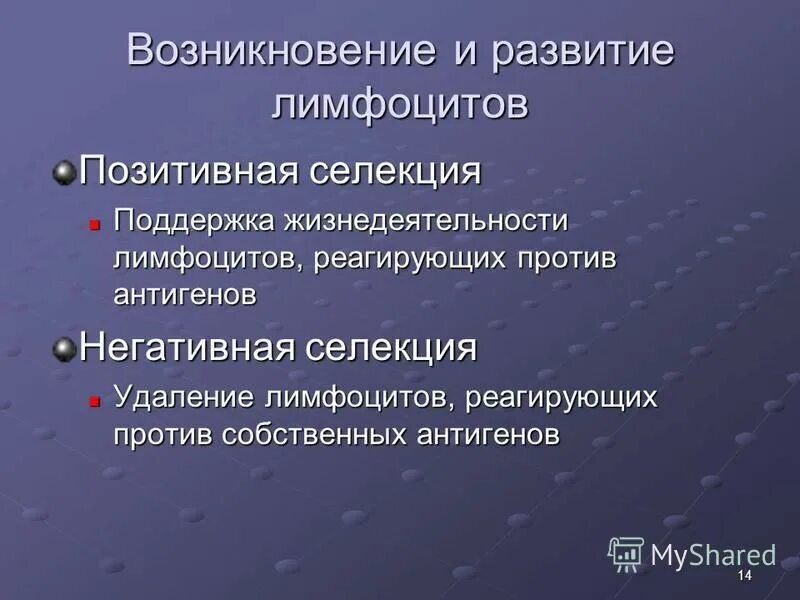 Возникновение и развитие лимфоцитов

Позитивная селекция

Поддержка жизнедеятельности лимфоцитов, реагирующих против антигенов

Негативная селекция

Удаление лимфоцитов, реагирующих против собственных антигенов

MyShared

14